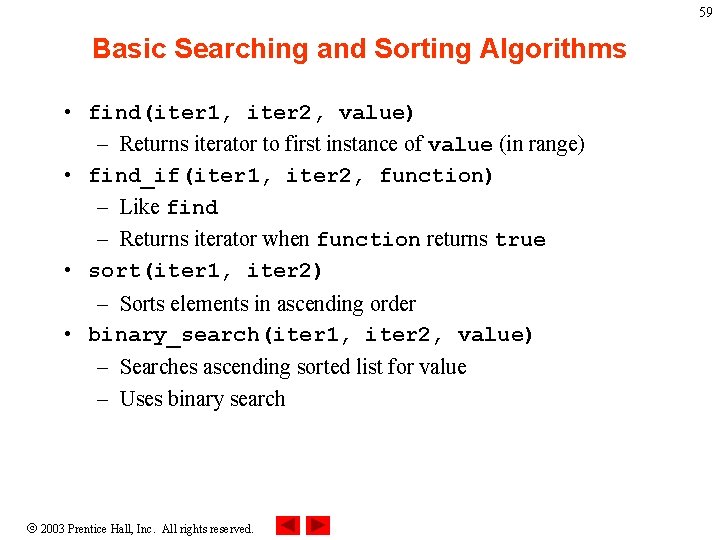 59

Basic Searching and Sorting Algorithms

• find(iter1, iter2, value)
– Returns iterator to first instance of value (in range)
• find_if(iter1, iter2, function)
– Like find
– Returns iterator when function returns true
• sort(iter1, iter2)
– Sorts elements in ascending order
• binary_search(iter1, iter2, value)
– Searches ascending sorted list for value
– Uses binary search

© 2003 Prentice Hall, Inc. All rights reserved.